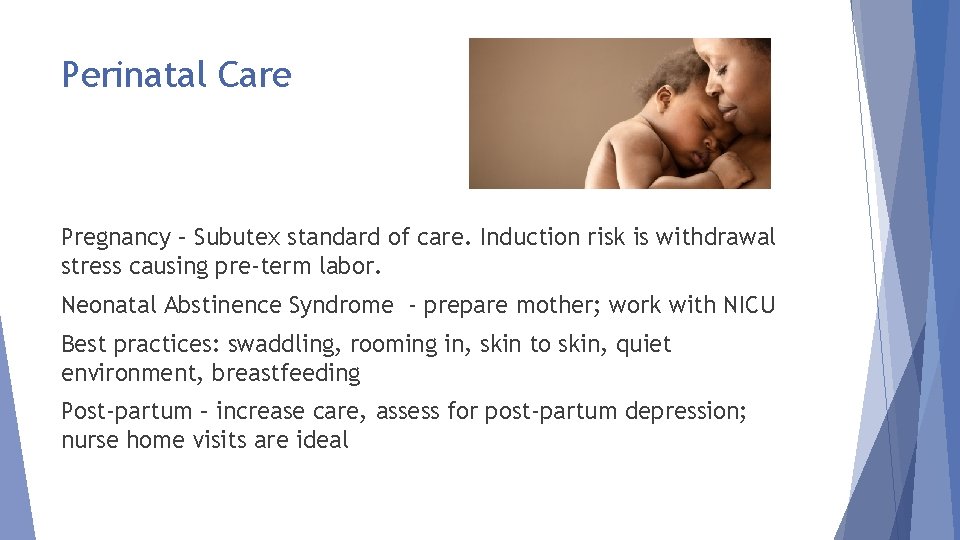 Perinatal Care

Pregnancy – Subutex standard of care. Induction risk is withdrawal stress causing pre-term labor.

Neonatal Abstinence Syndrome  - prepare mother; work with NICU

Best practices: swaddling, rooming in, skin to skin, quiet environment, breastfeeding

Post-partum – increase care, assess for post-partum depression; nurse home visits are ideal